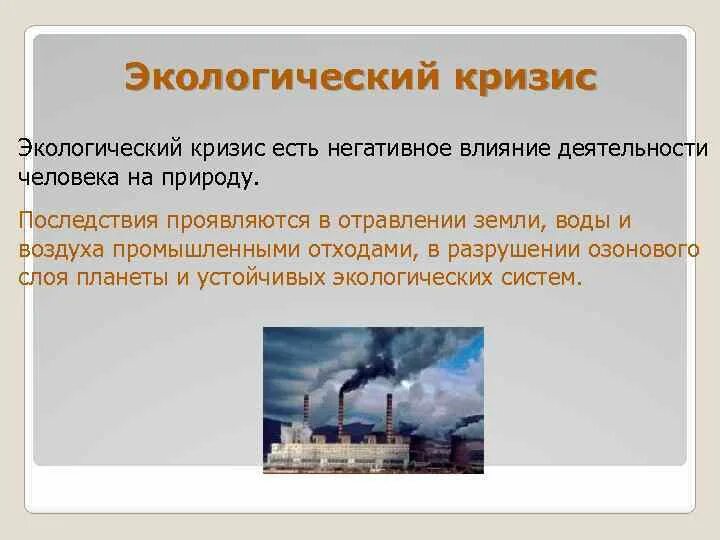 Экологический кризис

Экологический кризис есть негативное влияние деятельности человека на природу.

Последствия проявляются в отравлении земли, воды и воздуха промышленными отходами, в разрушении озонового слоя планеты и устойчивых экологических систем.